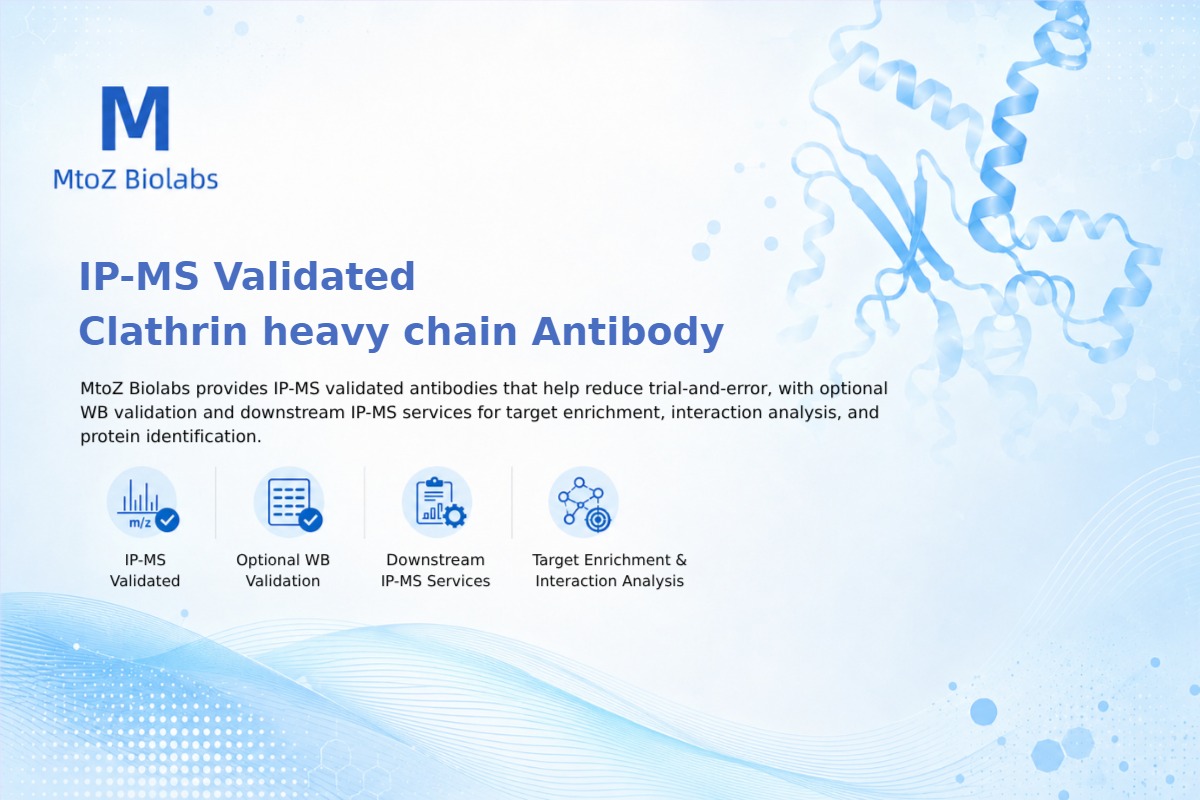 M
MtoZ Biolabs

IP-MS Validated
Clathrin heavy chain Antibody

MtoZ Biolabs provides IP-MS validated antibodies that help reduce trial-and-error, with optional WB validation and downstream IP-MS services for target enrichment, interaction analysis, and protein identification.

m/z

IP-MS Validated

Optional WB Validation

Downstream IP-MS Services

Target Enrichment & Interaction Analysis